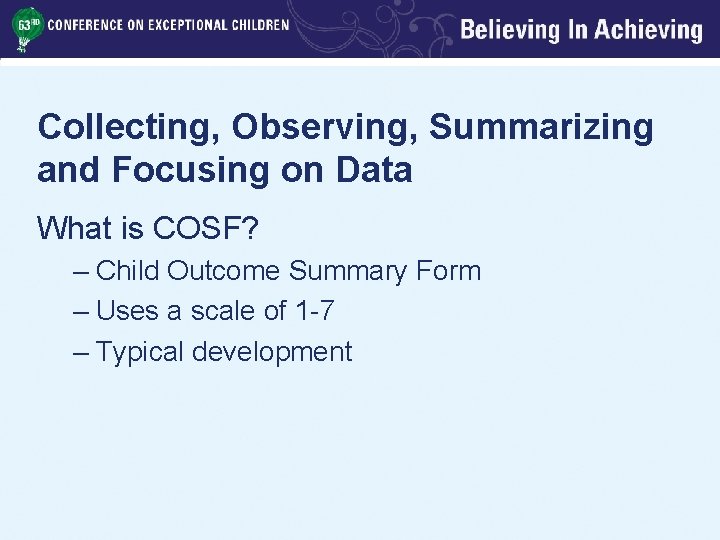 63RD CONFERENCE ON EXCEPTIONAL CHILDREN

Believing In Achieving

Collecting, Observing, Summarizing and Focusing on Data

What is COSF?

– Child Outcome Summary Form
– Uses a scale of 1-7
– Typical development